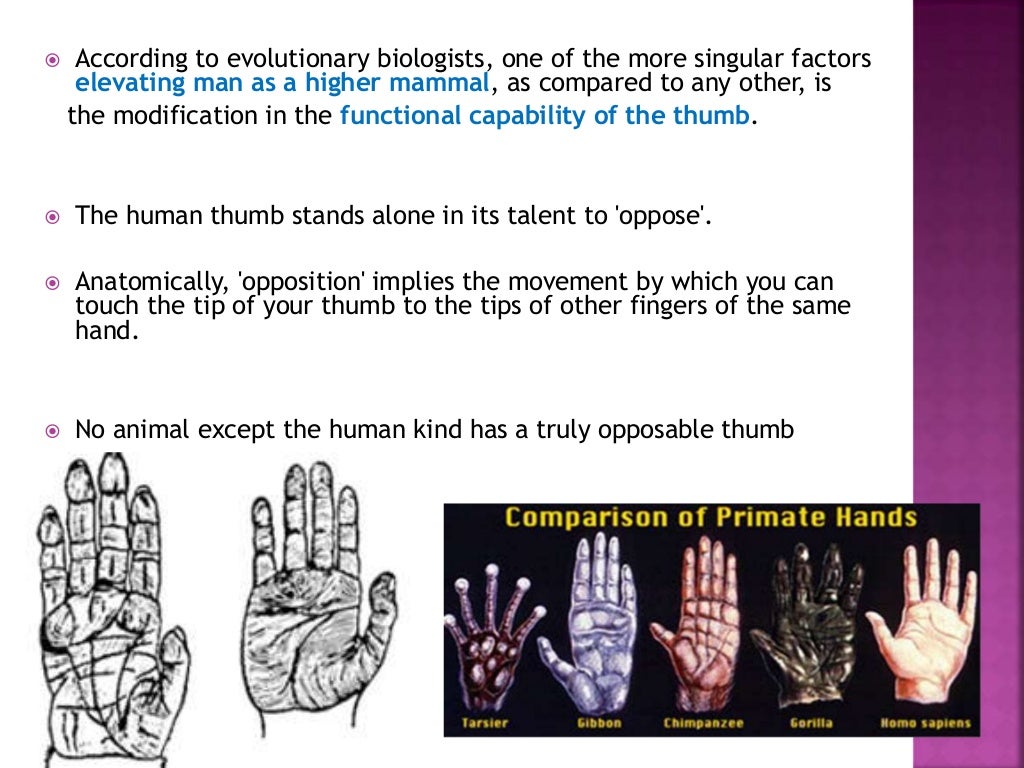 According to evolutionary biologists, one of the more singular factors elevating man as a higher mammal, as compared to any other, is the modification in the functional capability of the thumb.

The human thumb stands alone in its talent to 'oppose'.

Anatomically, 'opposition' implies the movement by which you can touch the tip of your thumb to the tips of other fingers of the same hand.

No animal except the human kind has a truly opposable thumb

Comparison of Primate Hands

Tarsier

Gibbon

Chimpanzee

Gorilla

Homo sapiens